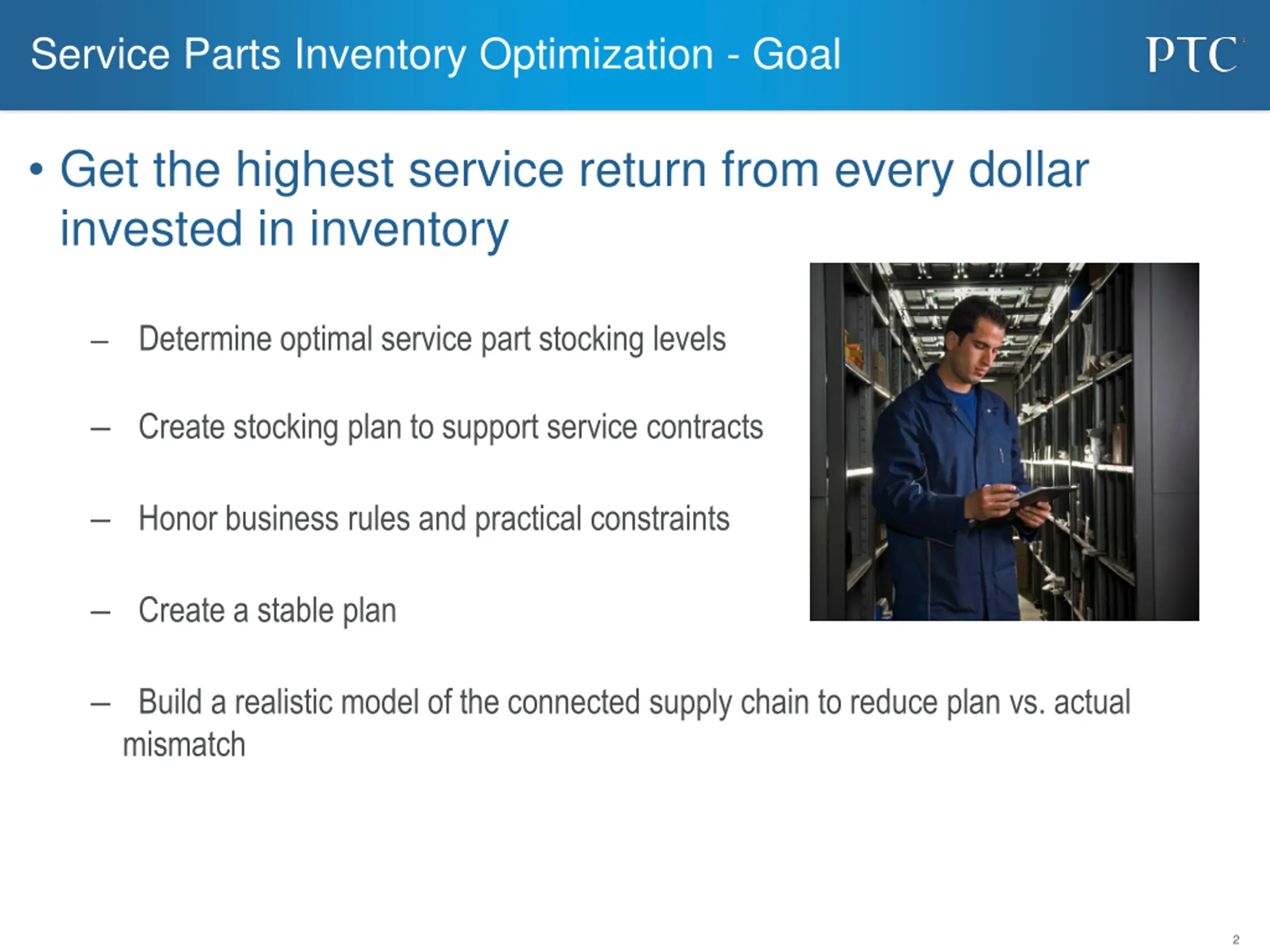 Service Parts Inventory Optimization - Goal

PTC

• Get the highest service return from every dollar invested in inventory

– Determine optimal service part stocking levels

– Create stocking plan to support service contracts

– Honor business rules and practical constraints

– Create a stable plan

– Build a realistic model of the connected supply chain to reduce plan vs. actual mismatch

2